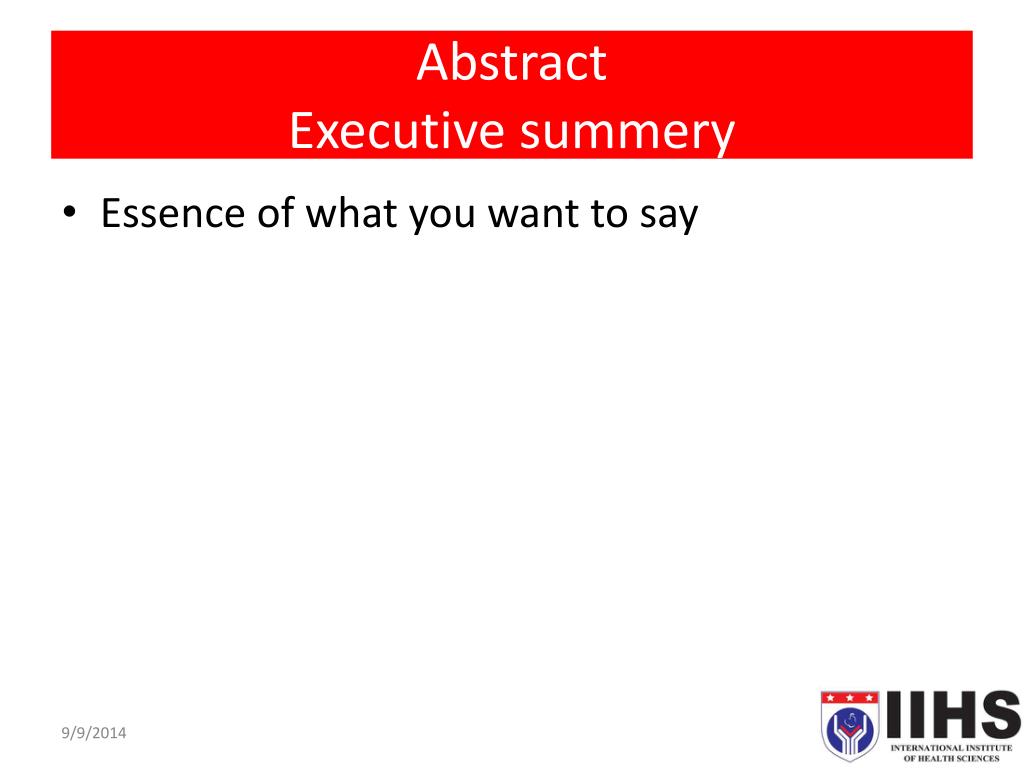 Abstract
Executive summery

• Essence of what you want to say

9/9/2014

IIHS
INTERNATIONAL INSTITUTE OF HEALTH SCIENCES